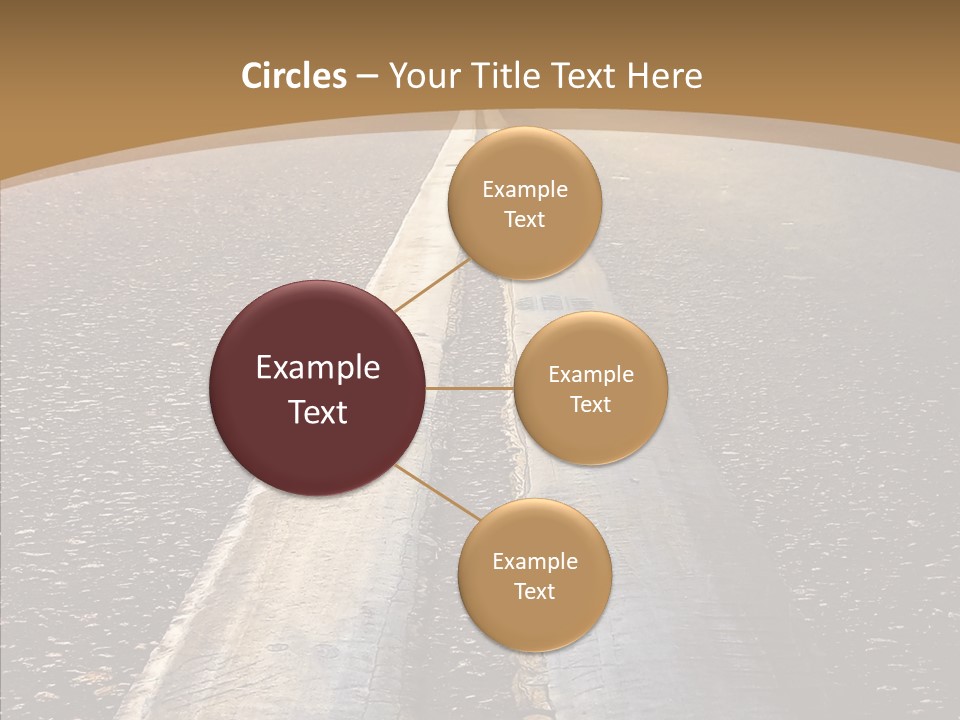 Circles – Your Title Text Here

Example Text

Example Text

Example Text

Example Text